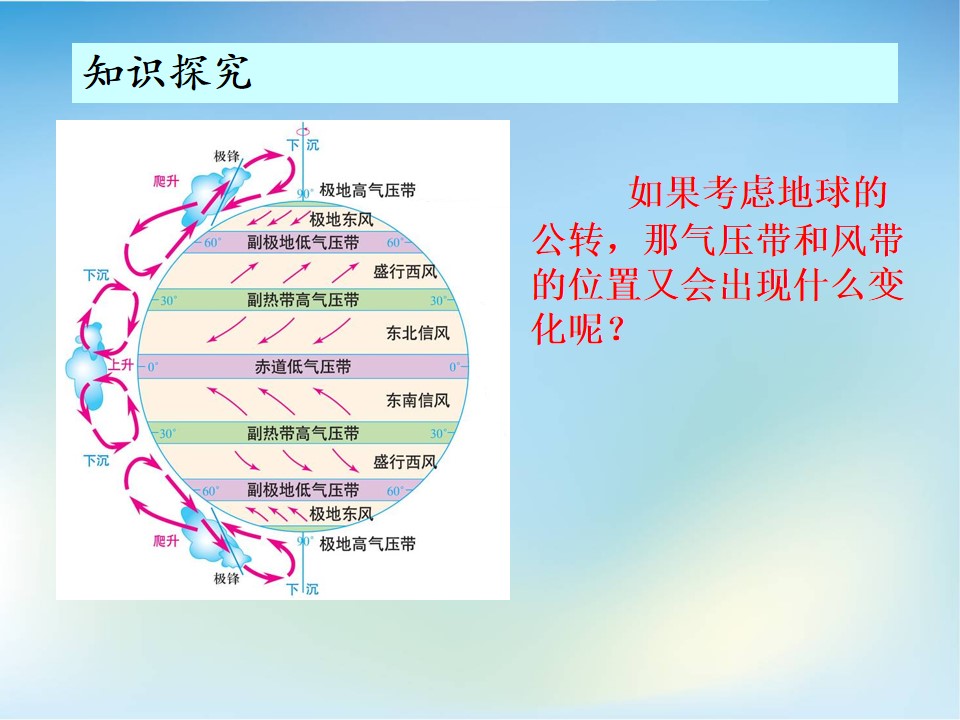 知识探究

极锋
下沉
爬升
90°
极地高气压带
极地东风
60°
副极地低气压带
60°
下沉
盛行西风
30°
副热带高气压带
30°
东北信风
上升
0°
赤道低气压带
0°
东南信风
30°
副热带高气压带
30°
下沉
盛行西风
60°
副极地低气压带
60°
极地东风
爬升
90°
极地高气压带
极锋
下沉

如果考虑地球的公转，那气压带和风带的位置又会出现什么变化呢？